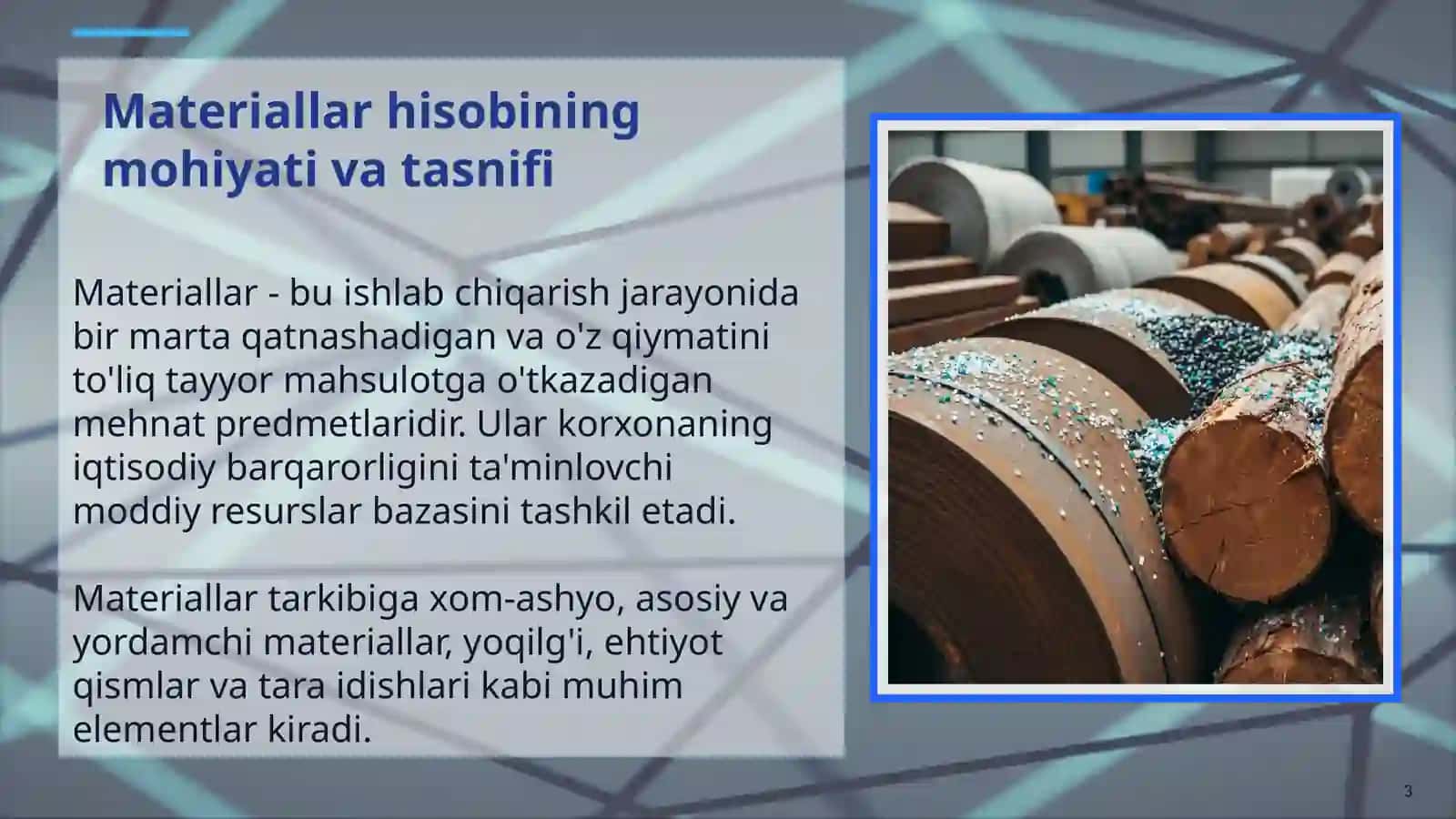 Materiallar hisobining mohiyati va tasnifi

Materiallar - bu ishlab chiqarish jarayonida bir marta qatnashadigan va o'z qiymatini to'liq tayyor mahsulotga o'tkazadigan mehnat predmetlaridir. Ular korxonaning iqtisodiy barqarorligini ta'minlovchi moddiy resurslar bazasini tashkil etadi.

Materiallar tarkibiga xom-ashyo, asosiy va yordamchi materiallar, yoqilg'i, ehtiyot qismlar va tara idishlari kabi muhim elementlar kiradi.

3